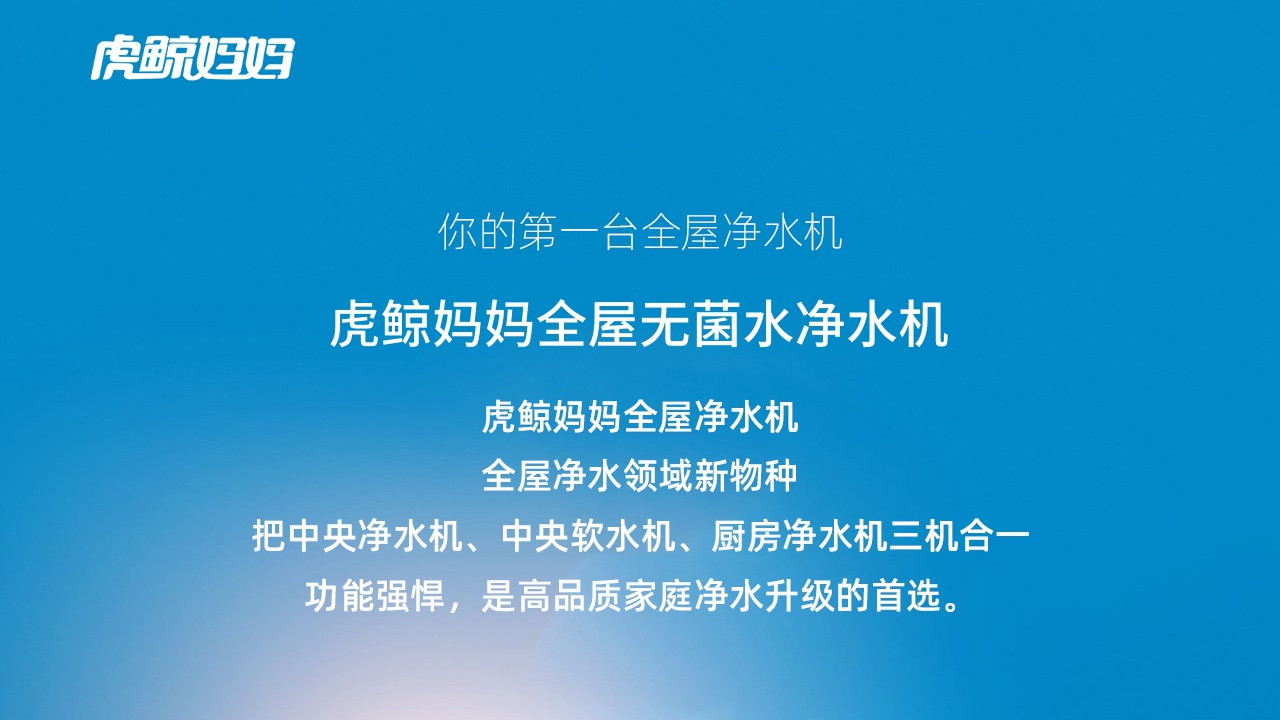 虎鲸妈妈

你的第一台全屋净水机

虎鲸妈妈全屋无菌水净水机

虎鲸妈妈全屋净水机
全屋净水领域新物种
把中央净水机、中央软水机、厨房净水机三机合一
功能强悍，是高品质家庭净水升级的首选。